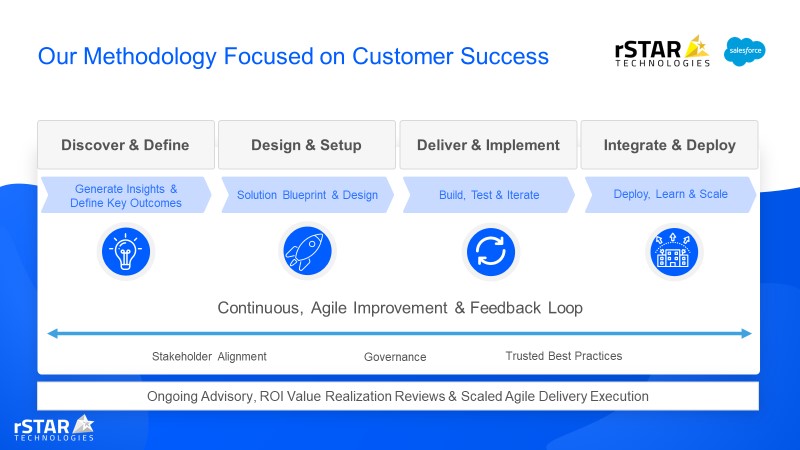 Our Methodology Focused on Customer Success

rSTAR TECHNOLOGIES

salesforce

Discover & Define

Design & Setup

Deliver & Implement

Integrate & Deploy

Generate Insights & Define Key Outcomes

Solution Blueprint & Design

Build, Test & Iterate

Deploy, Learn & Scale

Continuous, Agile Improvement & Feedback Loop

Stakeholder Alignment

Governance

Trusted Best Practices

Ongoing Advisory, ROI Value Realization Reviews & Scaled Agile Delivery Execution

rSTAR TECHNOLOGIES